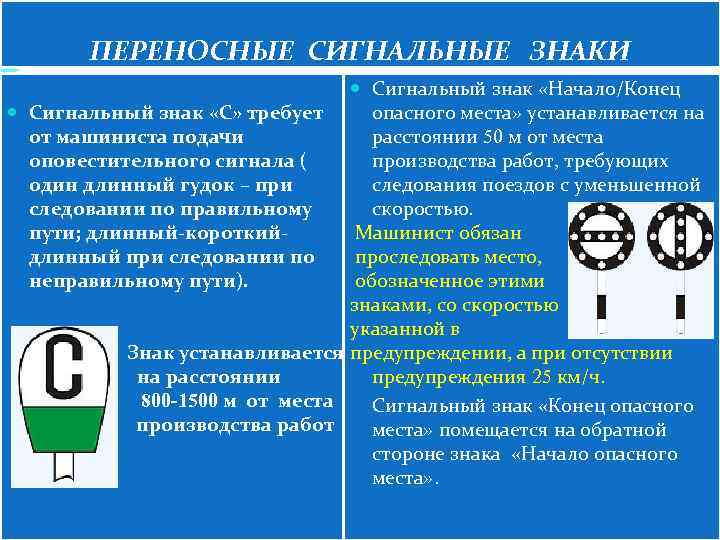 ПЕРЕНОСНЫЕ СИГНАЛЬНЫЕ ЗНАКИ

Сигнальный знак «С» требует от машиниста подачи оповестительного сигнала ( один длинный гудок – при следовании по правильному пути; длинный-короткий-длинный при следовании по неправильному пути).

С

Знак устанавливается на расстоянии 800-1500 м от места производства работ

Сигнальный знак «Начало/Конец опасного места» устанавливается на расстоянии 50 м от места производства работ, требующих следования поездов с уменьшенной скоростью.

Машинист обязан проследовать место, обозначенное этими знаками, со скоростью указанной в предупреждении, а при отсутствии предупреждения 25 км/ч.

Сигнальный знак «Конец опасного места» помещается на обратной стороне знака «Начало опасного места».